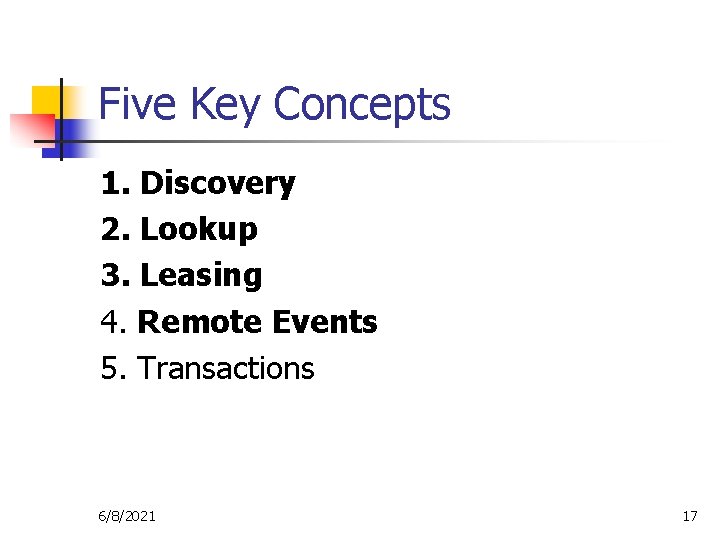 Five Key Concepts

1. Discovery
2. Lookup
3. Leasing
4. Remote Events
5. Transactions

6/8/2021

17